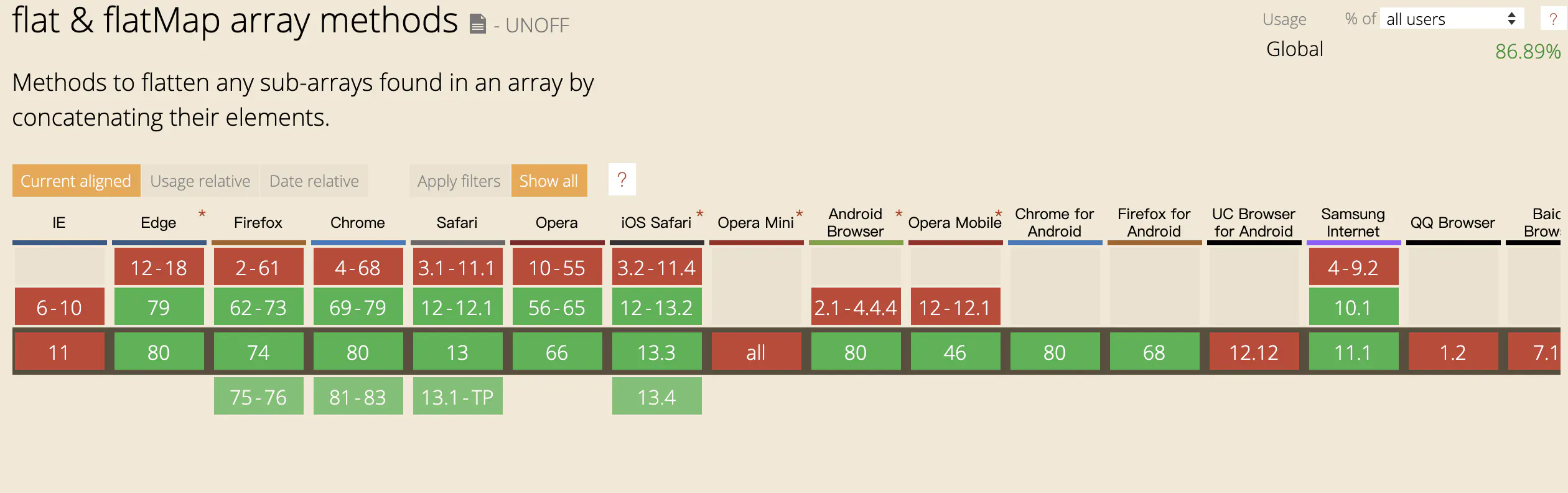 flat & flatMap array methods - UNOFF

Usage % of all users ?
Global 86.89%

Methods to flatten any sub-arrays found in an array by concatenating their elements.

Current aligned Usage relative Date relative Apply filters Show all ?

| IE | Edge * | Firefox | Chrome | Safari | Opera | iOS Safari * | Opera Mini * | Android Browser * | Opera Mobile * | Chrome for Android | Firefox for Android | UC Browser for Android | Samsung Internet | QQ Browser | Baic Brow |
|---|---|---|---|---|---|---|---|---|---|---|---|---|---|---|---|
| | 12-18 | 2-61 | 4-68 | 3.1-11.1 | 10-55 | 3.2-11.4 | | | | | | | 4-9.2 | | |
| 6-10 | 79 | 62-73 | 69-79 | 12-12.1 | 56-65 | 12-13.2 | | 2.1-4.4.4 | 12-12.1 | | | | 10.1 | | |
| 11 | 80 | 74 | 80 | 13 | 66 | 13.3 | all | 80 | 46 | 80 | 68 | 12.12 | 11.1 | 1.2 | 7.1 |
| | | 75-76 | 81-83 | 13.1-TP | | 13.4 | | | | | | | | | |